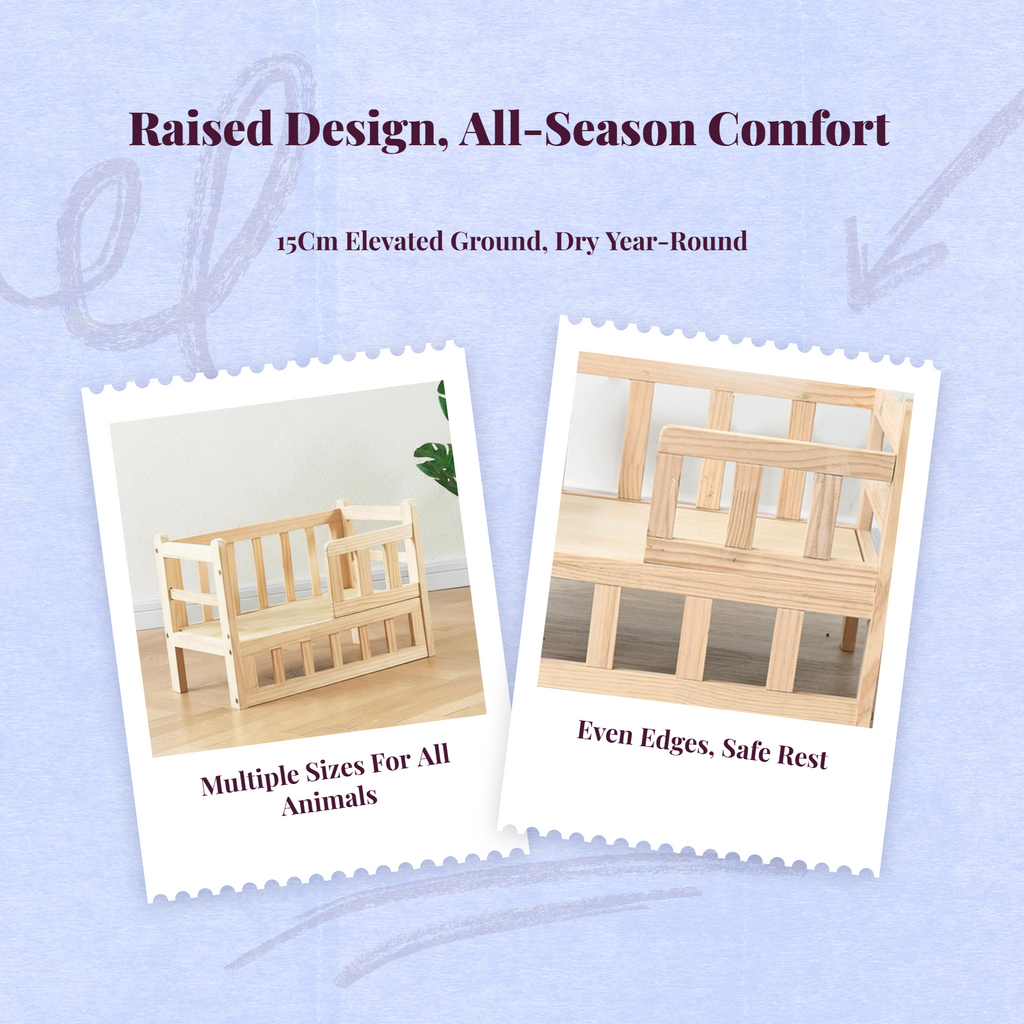 Raised Design, All-Season Comfort

15Cm Elevated Ground, Dry Year-Round

Multiple Sizes For All Animals

Even Edges, Safe Rest